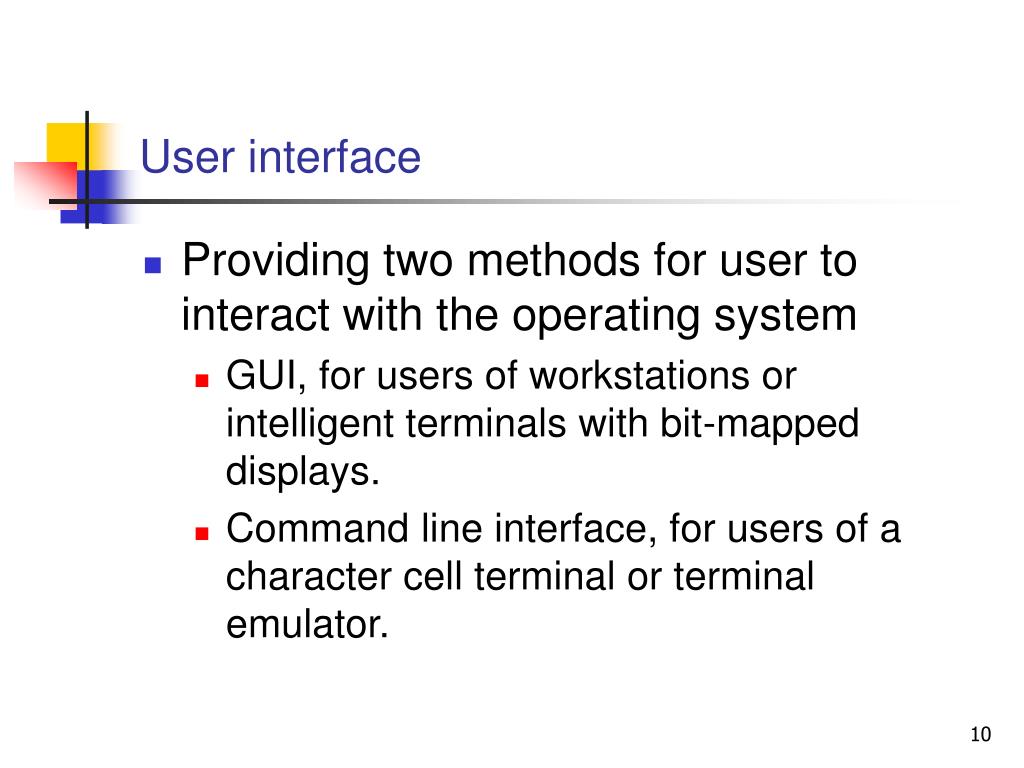 User interface

- Providing two methods for user to interact with the operating system
  - GUI, for users of workstations or intelligent terminals with bit-mapped displays.
  - Command line interface, for users of a character cell terminal or terminal emulator.

10